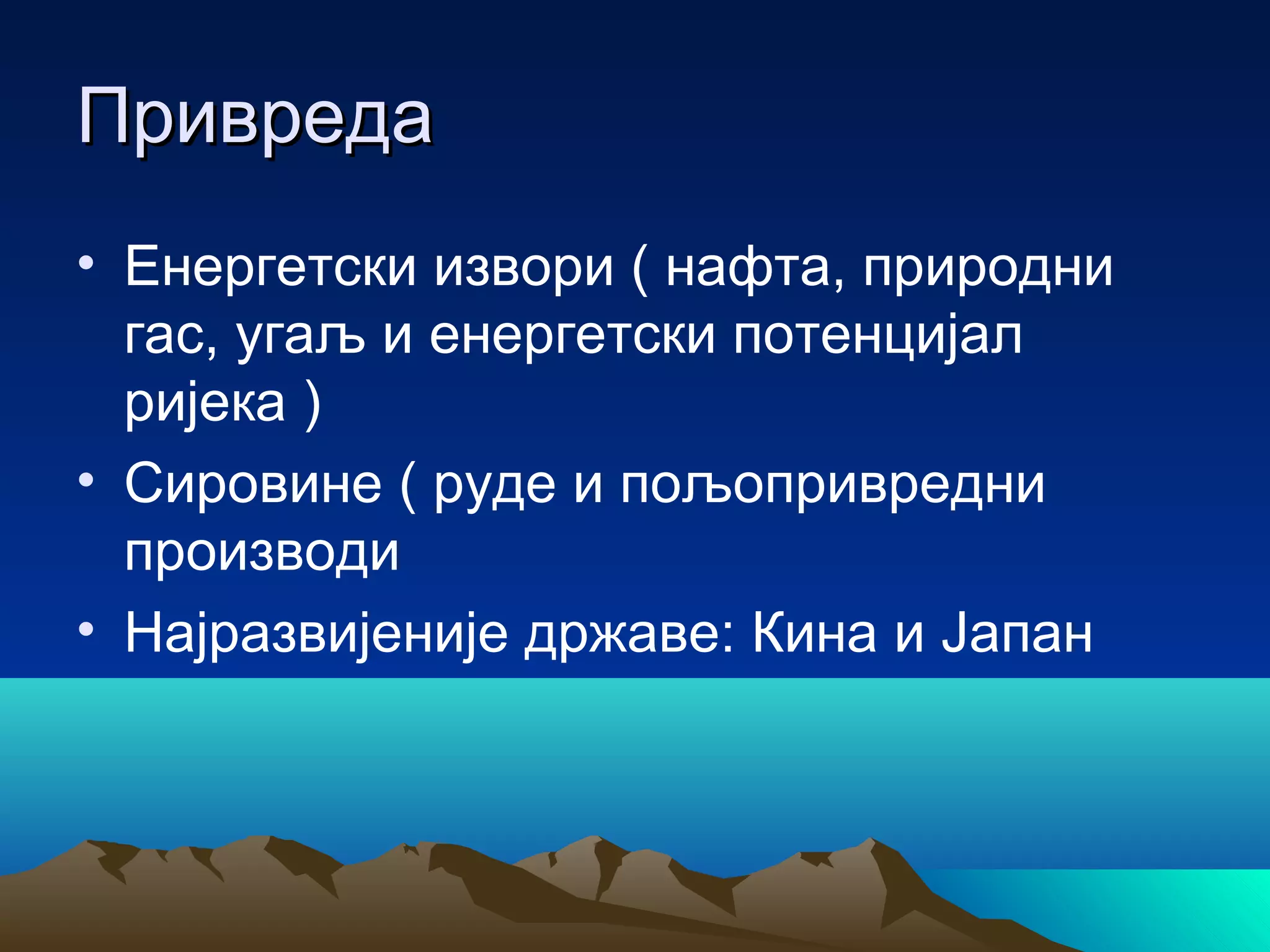 Привреда

• Енергетски извори ( нафта, природни гас, угаљ и енергетски потенцијал ријека )
• Сировине ( руде и пољопривредни производи
• Најразвијеније државе: Кина и Јапан